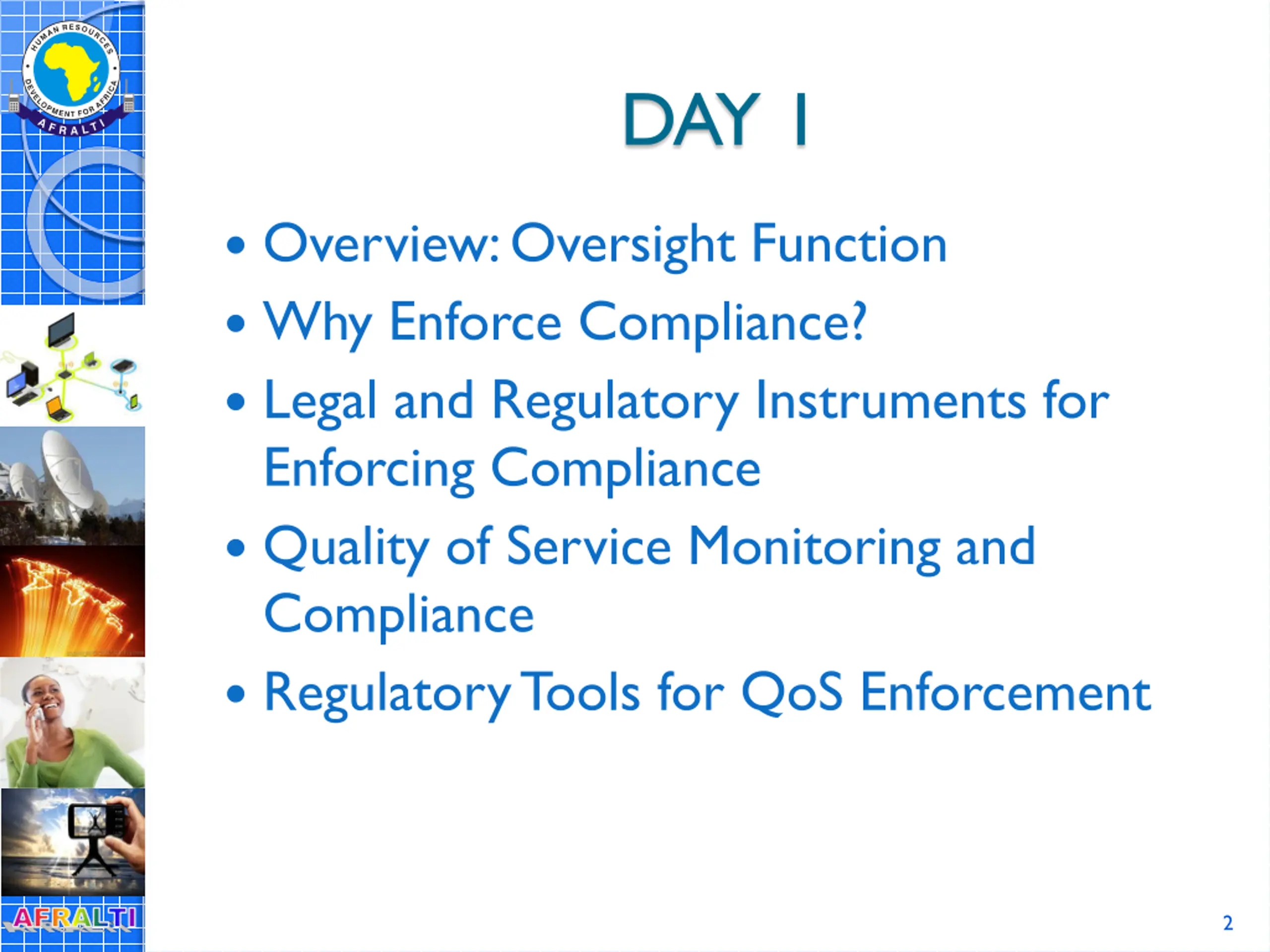 HUMAN RESOURCES DEVELOPMENT FOR AFRICA
AFRALTI

DAY 1

• Overview: Oversight Function
• Why Enforce Compliance?
• Legal and Regulatory Instruments for Enforcing Compliance
• Quality of Service Monitoring and Compliance
• Regulatory Tools for QoS Enforcement

AFRALTI

2